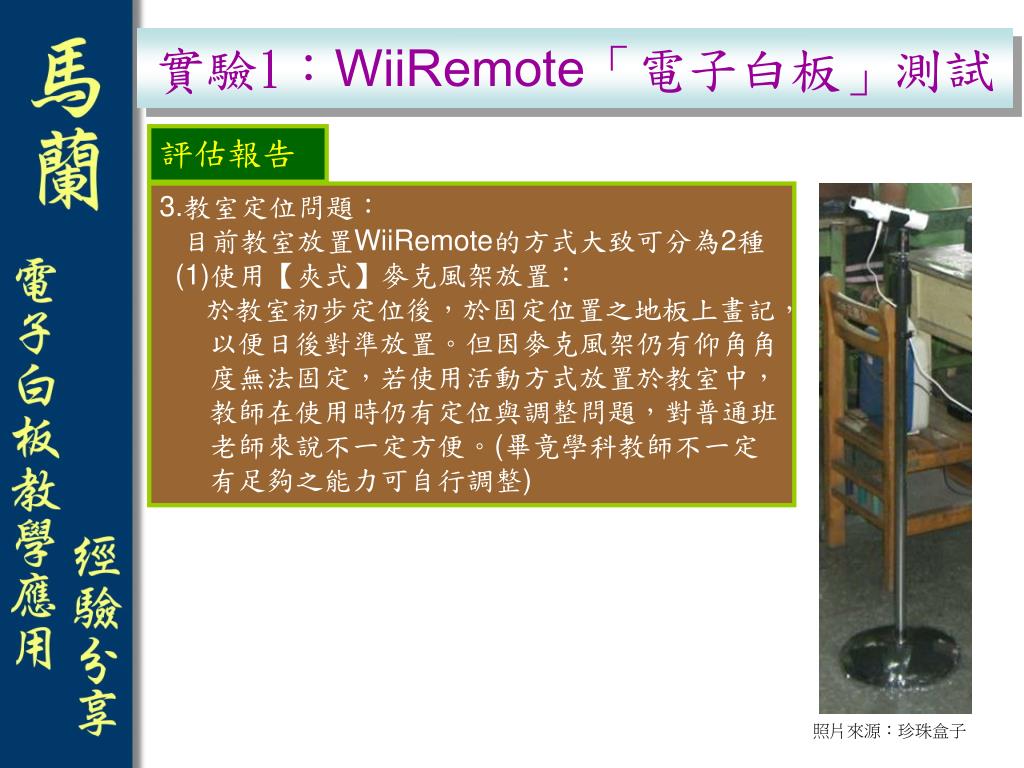 馬蘭

電子白板教學應用

經驗分享

實驗1：WiiRemote「電子白板」測試

評估報告

3.教室定位問題：
目前教室放置WiiRemote的方式大致可分為2種
(1)使用【夾式】麥克風架放置：
於教室初步定位後，於固定位置之地板上畫記，以便日後對準放置。但因麥克風架仍有仰角角度無法固定，若使用活動方式放置於教室中，教師在使用時仍有定位與調整問題，對普通班老師來說不一定方便。(畢竟學科教師不一定有足夠之能力可自行調整)

照片來源：珍珠盒子